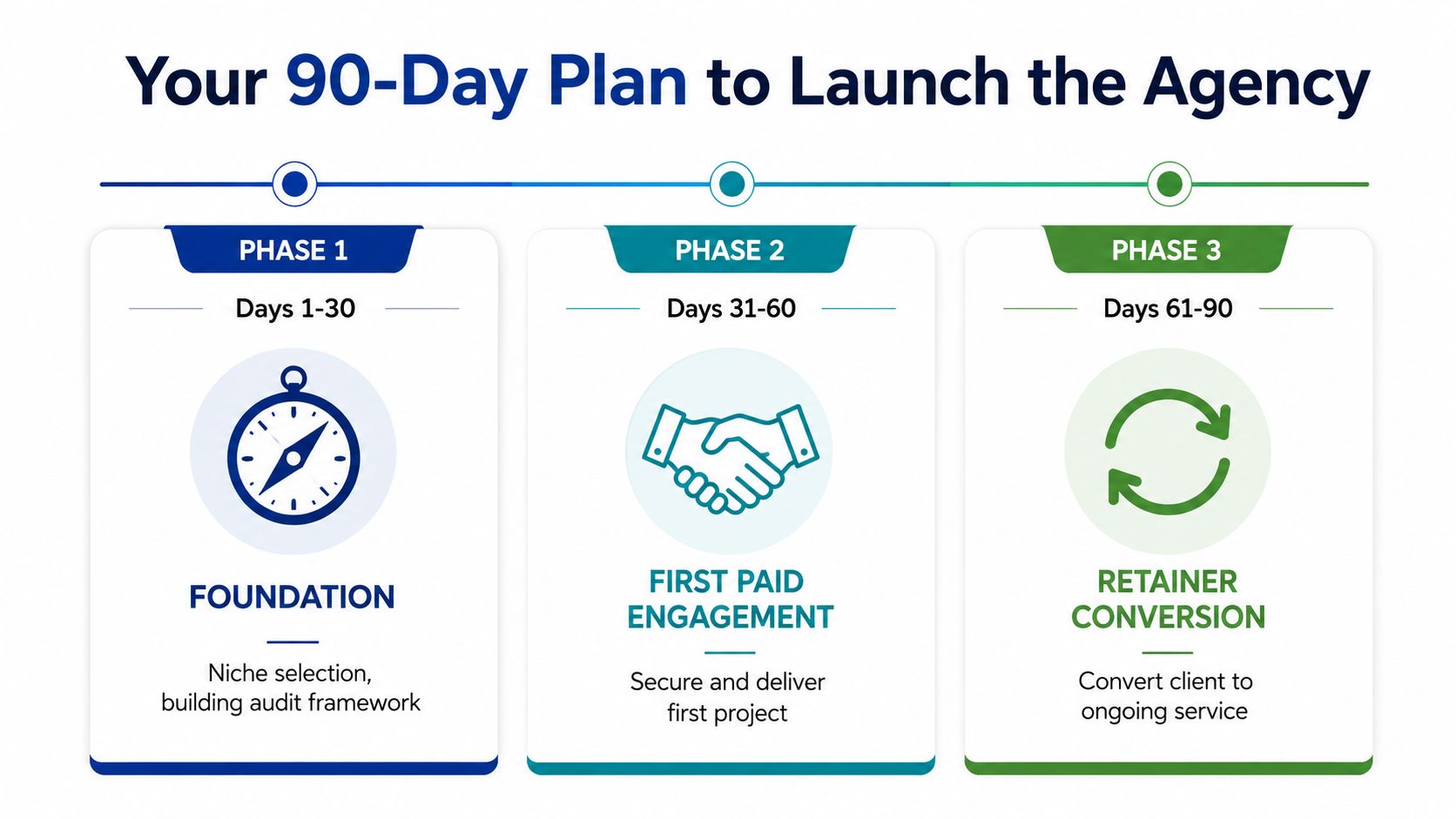 Your 90-Day Plan to Launch the Agency

PHASE 1

Days 1-30

FOUNDATION

Niche selection, building audit framework

PHASE 2

Days 31-60

FIRST PAID ENGAGEMENT

Secure and deliver first project

PHASE 3

Days 61-90

RETAINER CONVERSION

Convert client to ongoing service